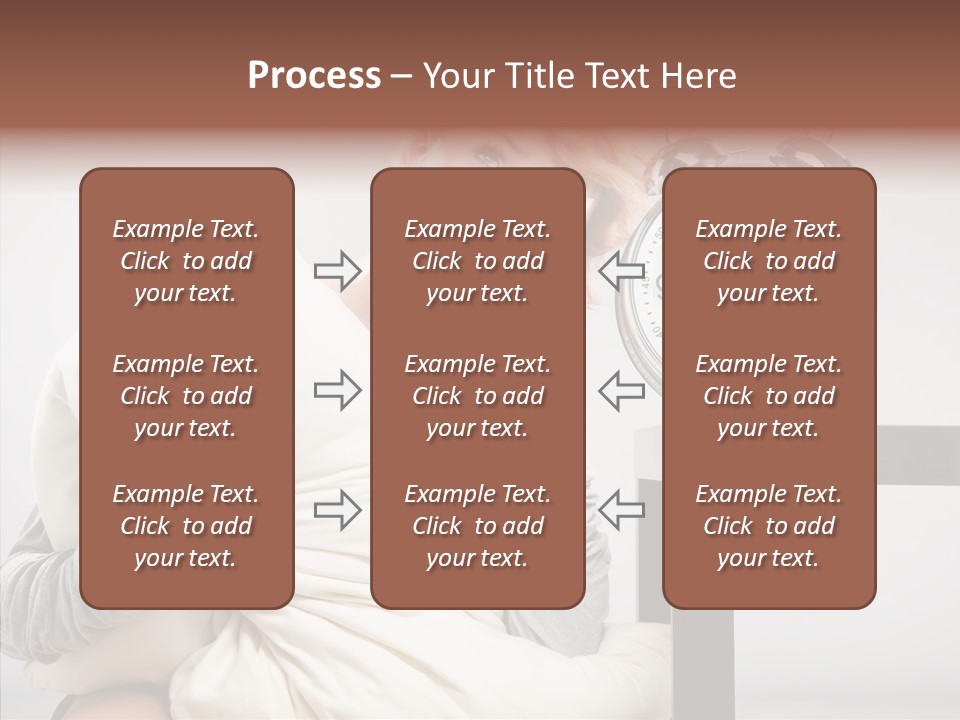 Process – Your Title Text Here

Example Text. Click to add your text.

Example Text. Click to add your text.

Example Text. Click to add your text.

Example Text. Click to add your text.

Example Text. Click to add your text.

Example Text. Click to add your text.

Example Text. Click to add your text.

Example Text. Click to add your text.

Example Text. Click to add your text.